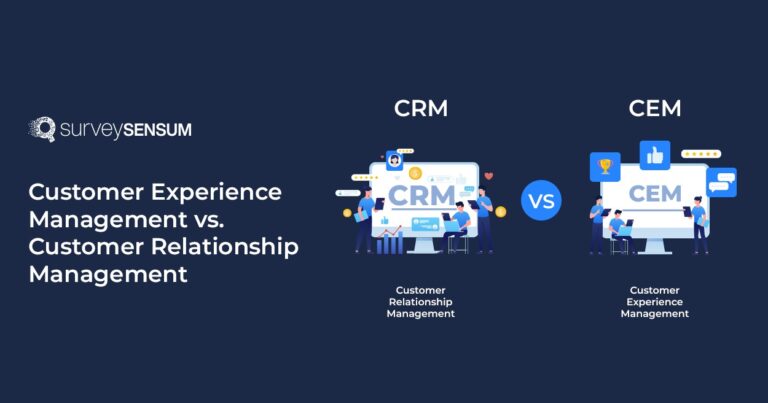 surveySENSUM

Customer Experience Management vs. Customer Relationship Management

CRM

CRM

VS

CEM

CEM

Customer Relationship Management

Customer Experience Management